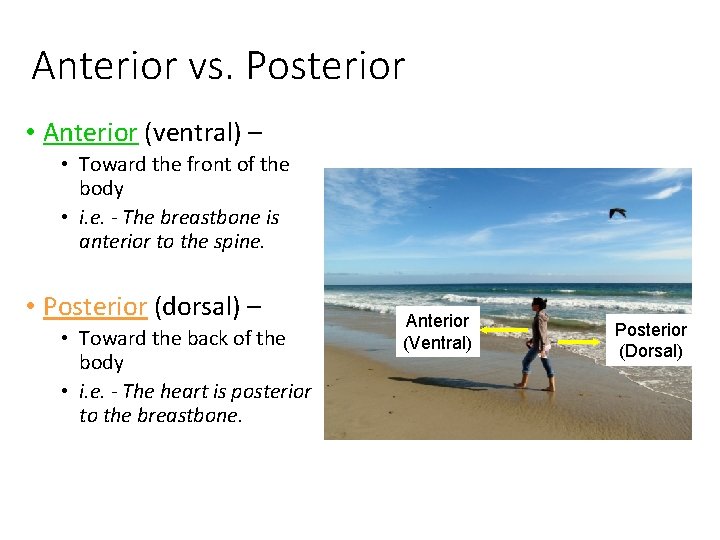 Anterior vs. Posterior

• Anterior (ventral) –
  • Toward the front of the body
  • i.e. - The breastbone is anterior to the spine.

• Posterior (dorsal) –
  • Toward the back of the body
  • i.e. - The heart is posterior to the breastbone.

Anterior (Ventral)

Posterior (Dorsal)